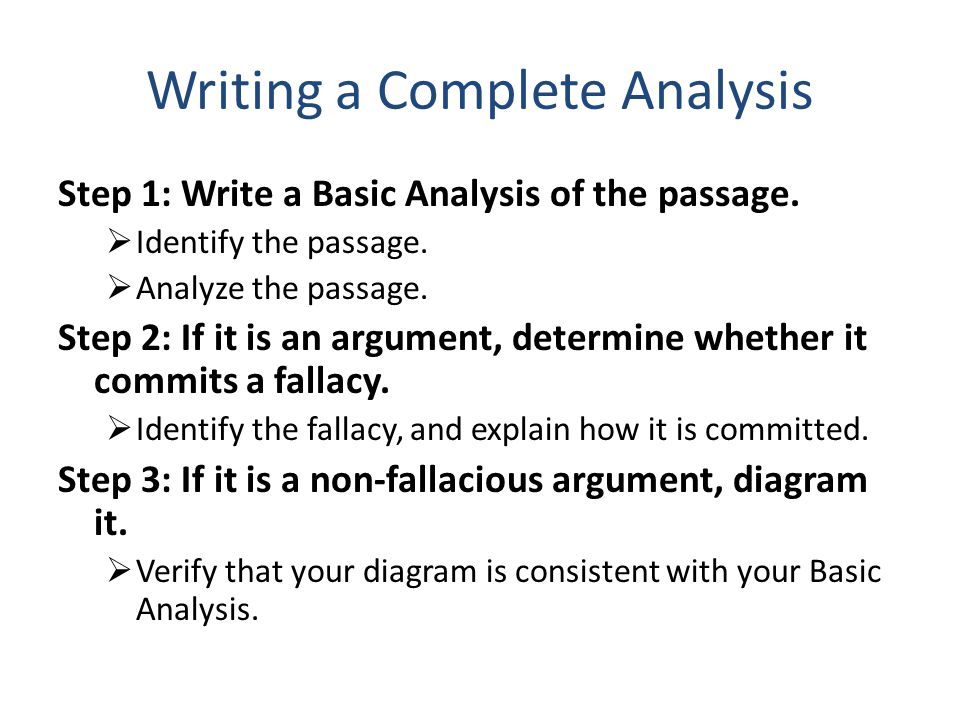 Writing a Complete Analysis

Step 1: Write a Basic Analysis of the passage.

➢ Identify the passage.

➢ Analyze the passage.

Step 2: If it is an argument, determine whether it commits a fallacy.

➢ Identify the fallacy, and explain how it is committed.

Step 3: If it is a non-fallacious argument, diagram it.

➢ Verify that your diagram is consistent with your Basic Analysis.